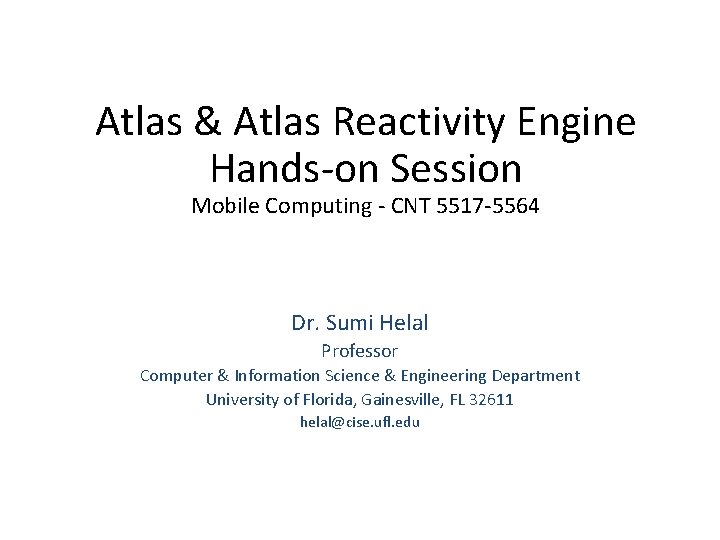 Atlas & Atlas Reactivity Engine Hands-on Session
Mobile Computing - CNT 5517-5564

Dr. Sumi Helal
Professor
Computer & Information Science & Engineering Department
University of Florida, Gainesville, FL 32611
helal@cise.ufl.edu